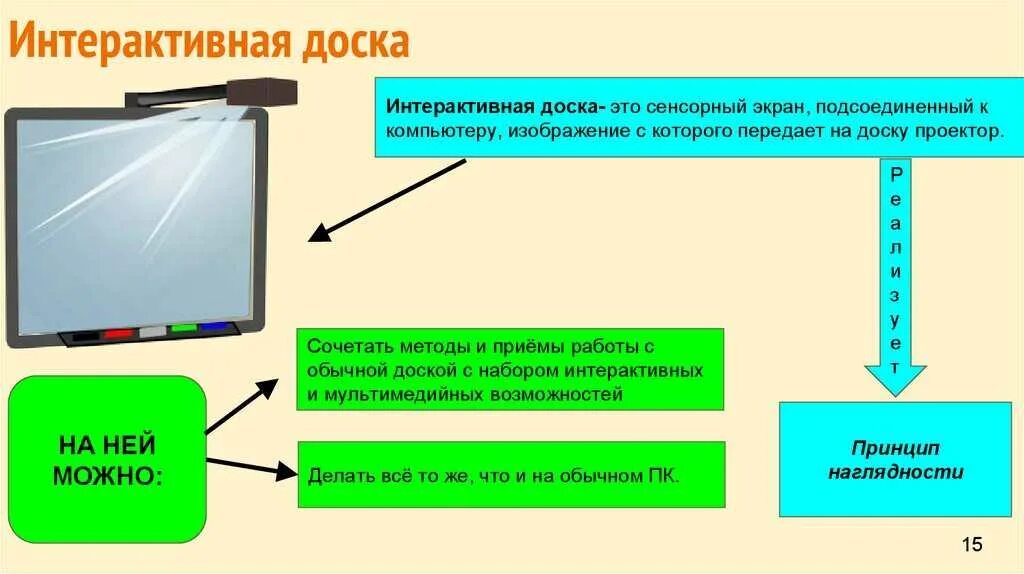 Интерактивная доска

Интерактивная доска- это сенсорный экран, подсоединенный к компьютеру, изображение с которого передает на доску проектор.

Реализует

Принцип наглядности

НА НЕЙ МОЖНО:

Сочетать методы и приёмы работы с обычной доской с набором интерактивных и мультимедийных возможностей

Делать всё то же, что и на обычном ПК.

15